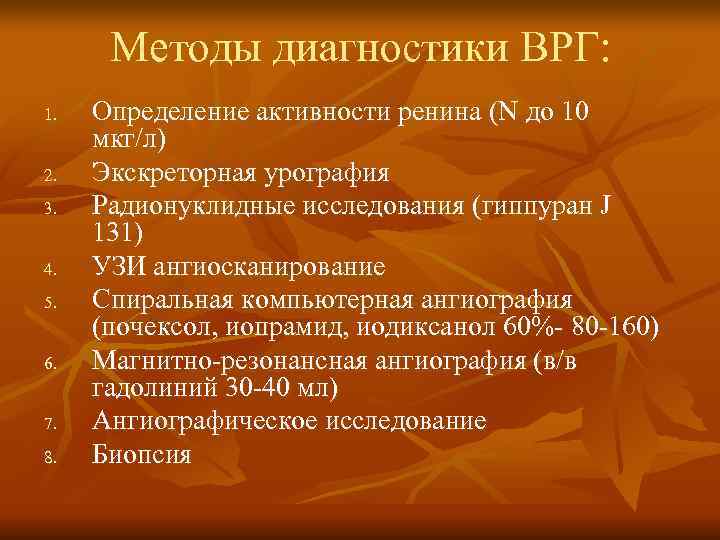 Методы диагностики ВРГ:

1. Определение активности ренина (N до 10 мкг/л)
2. Экскреторная урография
3. Радионуклидные исследования (гиппуран J 131)
4. УЗИ ангиосканирование
5. Спиральная компьютерная ангиография (почексол, иопрамид, иодиксанол 60%- 80-160)
6. Магнитно-резонансная ангиография (в/в гадолиний 30-40 мл)
7. Ангиографическое исследование
8. Биопсия